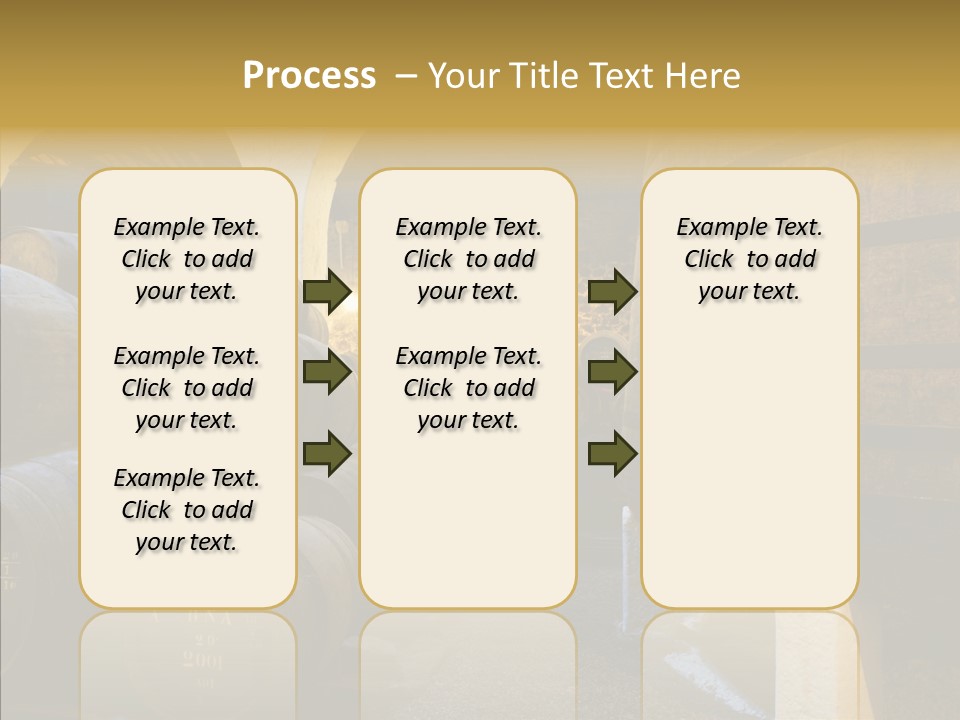 Process – Your Title Text Here

Example Text. Click to add your text.

Example Text. Click to add your text.

Example Text. Click to add your text.

Example Text. Click to add your text.

Example Text. Click to add your text.

Example Text. Click to add your text.